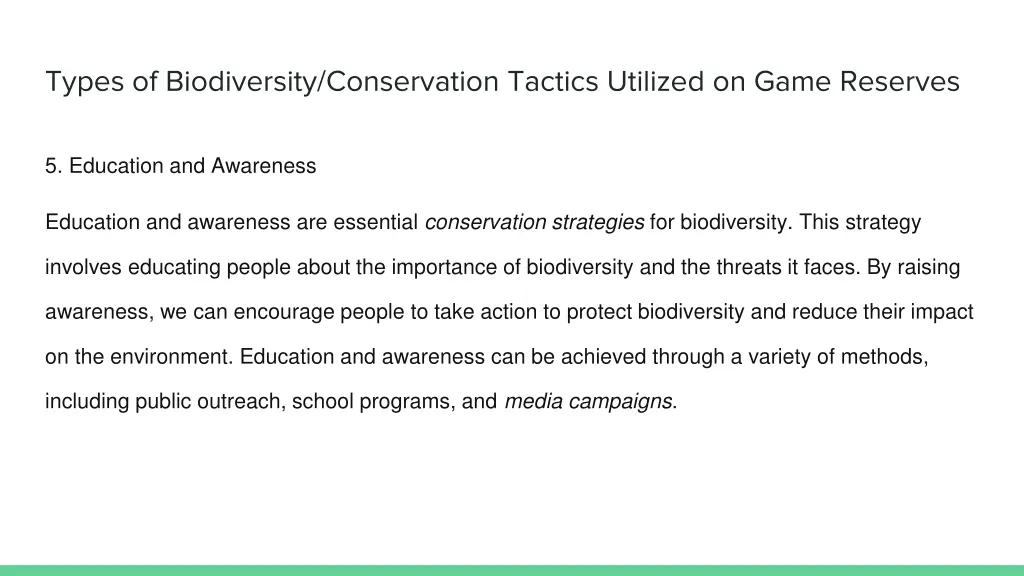 Types of Biodiversity/Conservation Tactics Utilized on Game Reserves

5. Education and Awareness

Education and awareness are essential conservation strategies for biodiversity. This strategy involves educating people about the importance of biodiversity and the threats it faces. By raising awareness, we can encourage people to take action to protect biodiversity and reduce their impact on the environment. Education and awareness can be achieved through a variety of methods, including public outreach, school programs, and media campaigns.